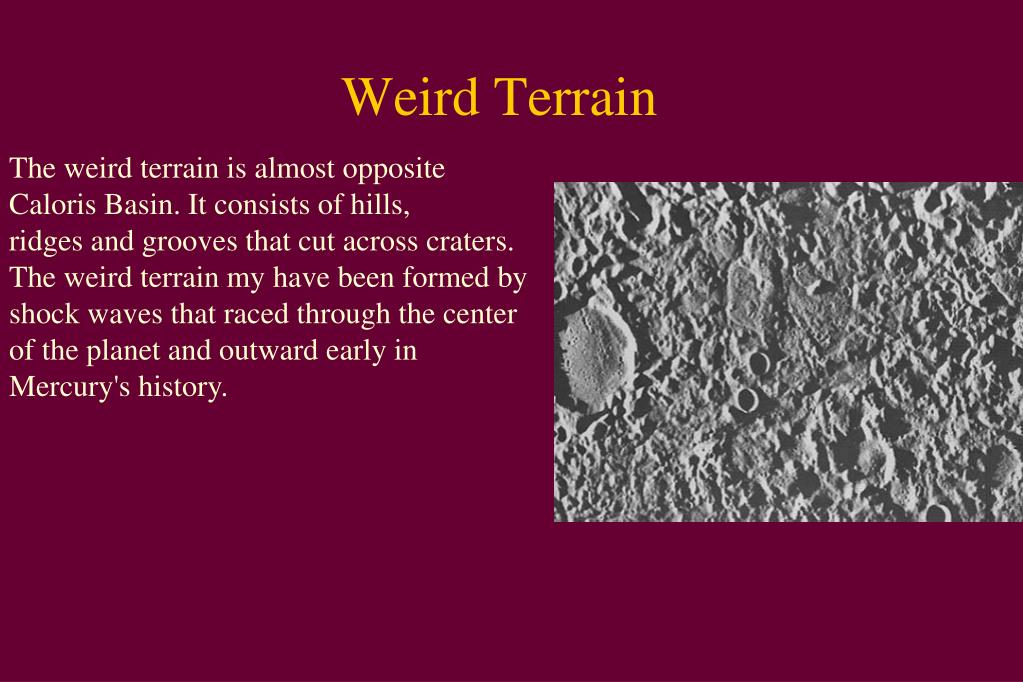 Weird Terrain

The weird terrain is almost opposite Caloris Basin. It consists of hills, ridges and grooves that cut across craters. The weird terrain my have been formed by shock waves that raced through the center of the planet and outward early in Mercury's history.